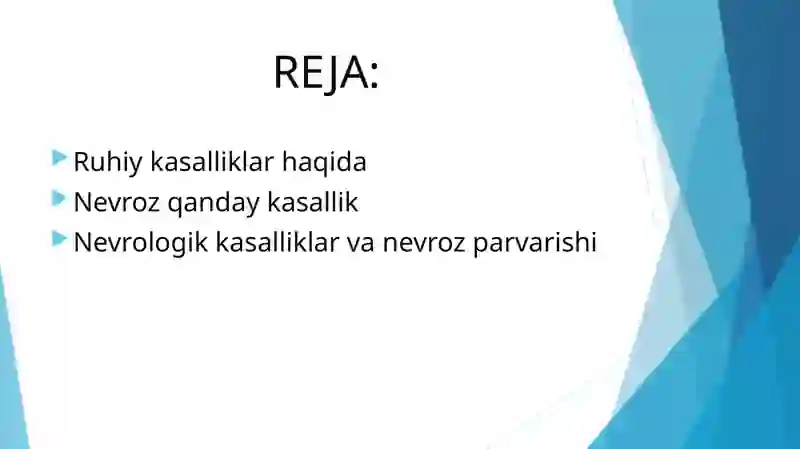 REJA:

Ruhiy kasalliklar haqida

Nevroz qanday kasallik

Nevrologik kasalliklar va nevroz parvarishi